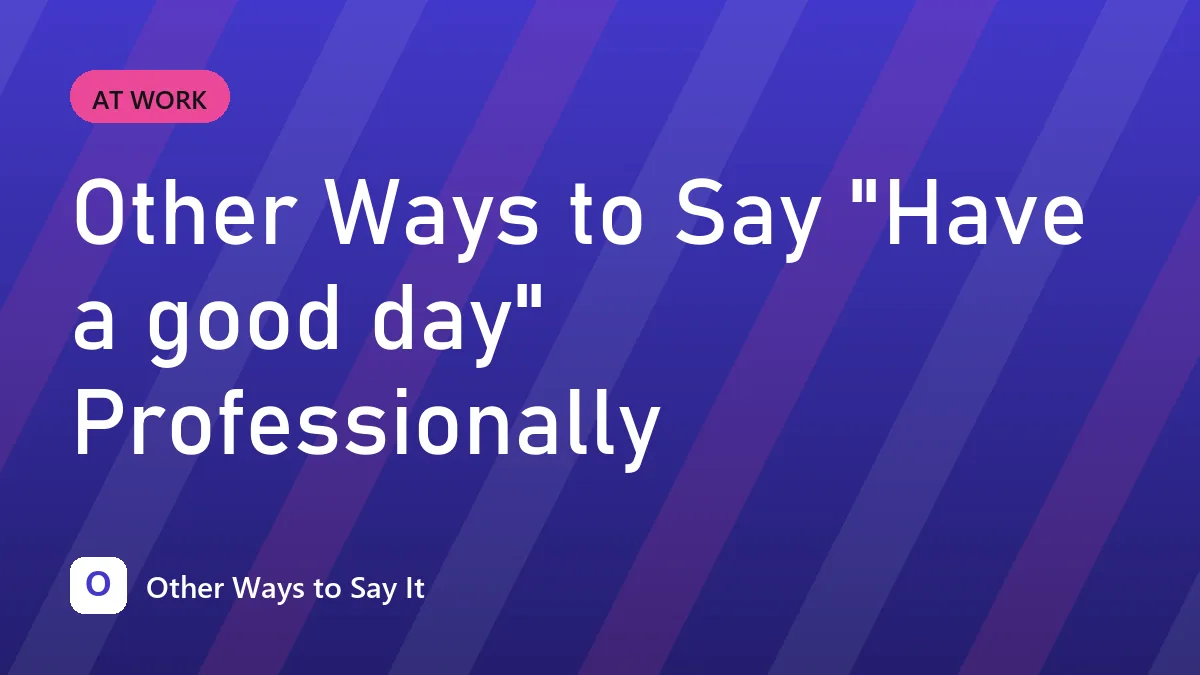 AT WORK

Other Ways to Say "Have a good day" Professionally

O

Other Ways to Say It